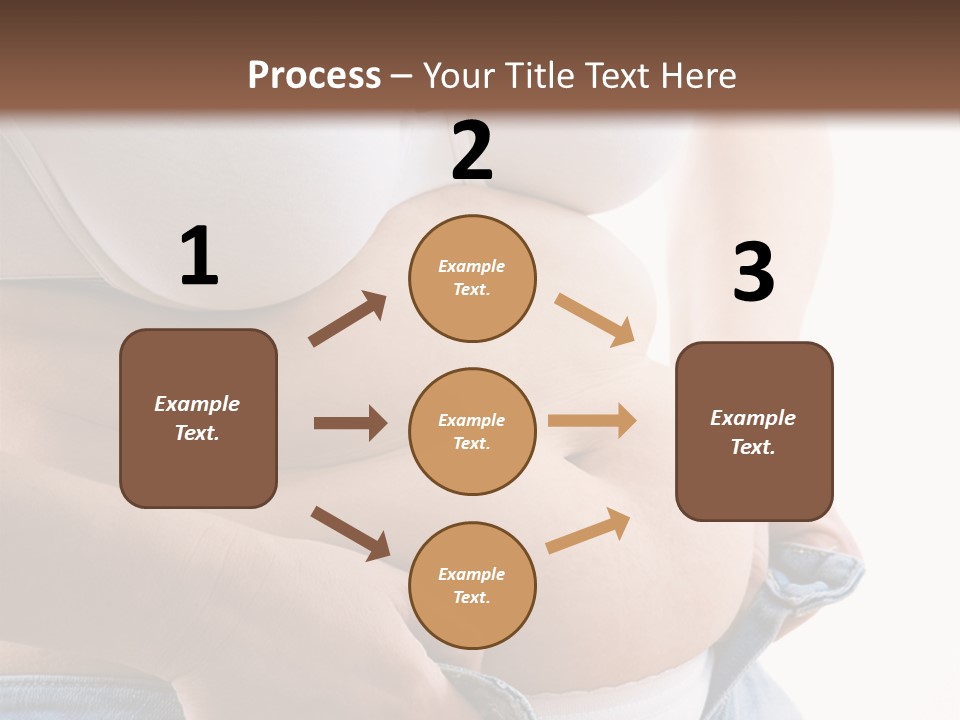 Process – Your Title Text Here

1

Example Text.

2

Example Text.

Example Text.

Example Text.

3

Example Text.